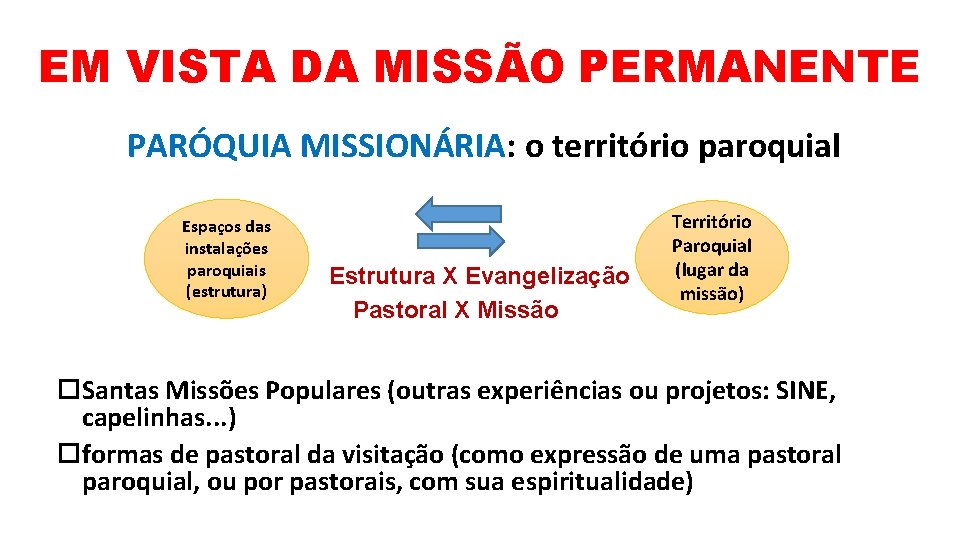 EM VISTA DA MISSÃO PERMANENTE

PARÓQUIA MISSIONÁRIA: o território paroquial

Espaços das instalações paroquiais (estrutura)

Estrutura X Evangelização
Pastoral X Missão

Território Paroquial (lugar da missão)

☐Santas Missões Populares (outras experiências ou projetos: SINE, capelinhas...)

☐formas de pastoral da visitação (como expressão de uma pastoral paroquial, ou por pastorais, com sua espiritualidade)